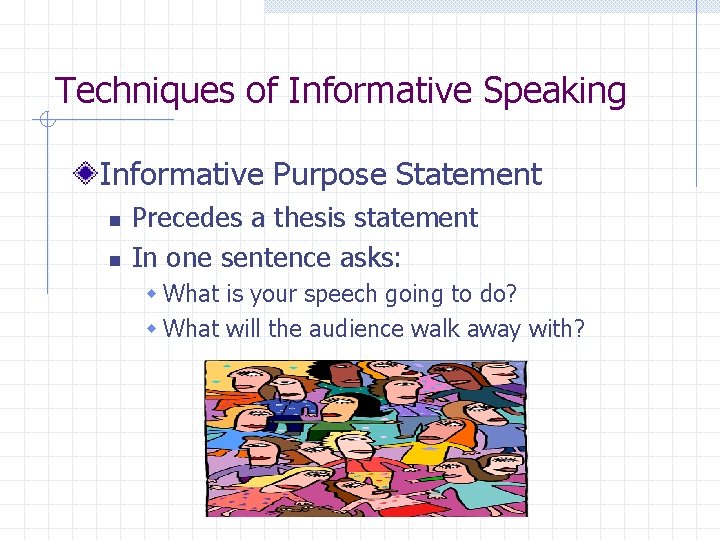 Techniques of Informative Speaking

Informative Purpose Statement

Precedes a thesis statement

In one sentence asks:

What is your speech going to do?

What will the audience walk away with?